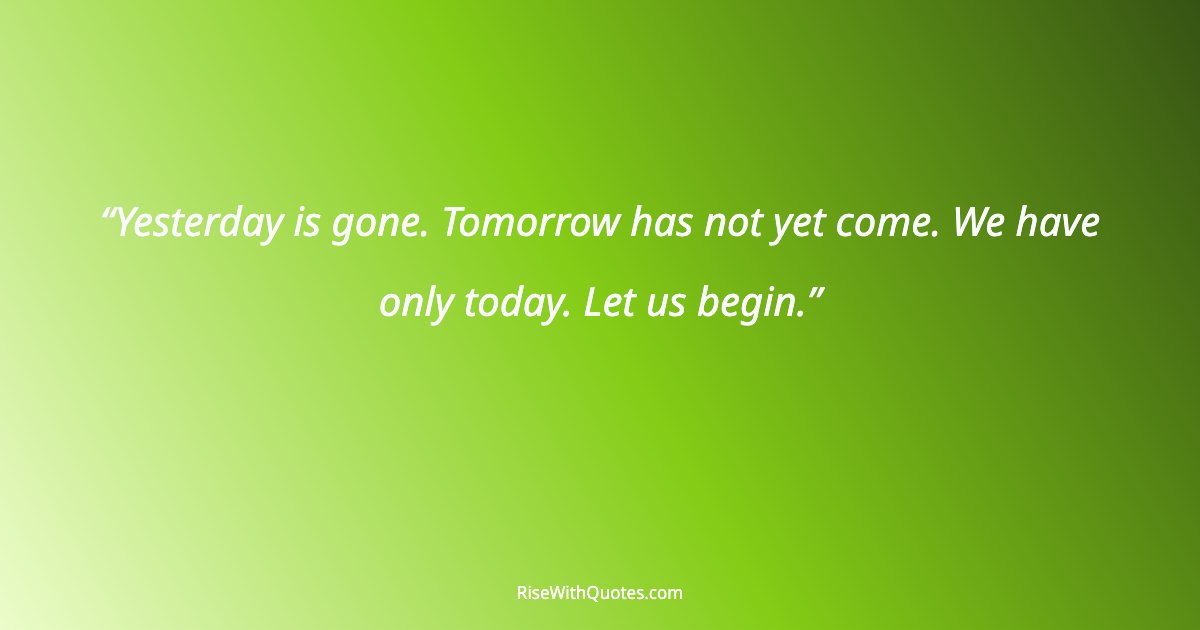 “Yesterday is gone. Tomorrow has not yet come. We have only today. Let us begin.”

RiseWithQuotes.com